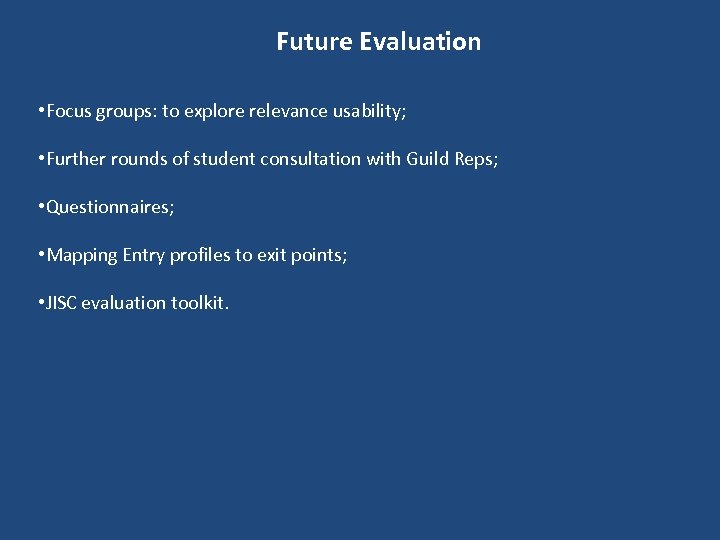 Future Evaluation

•Focus groups: to explore relevance usability;

•Further rounds of student consultation with Guild Reps;

•Questionnaires;

•Mapping Entry profiles to exit points;

•JISC evaluation toolkit.